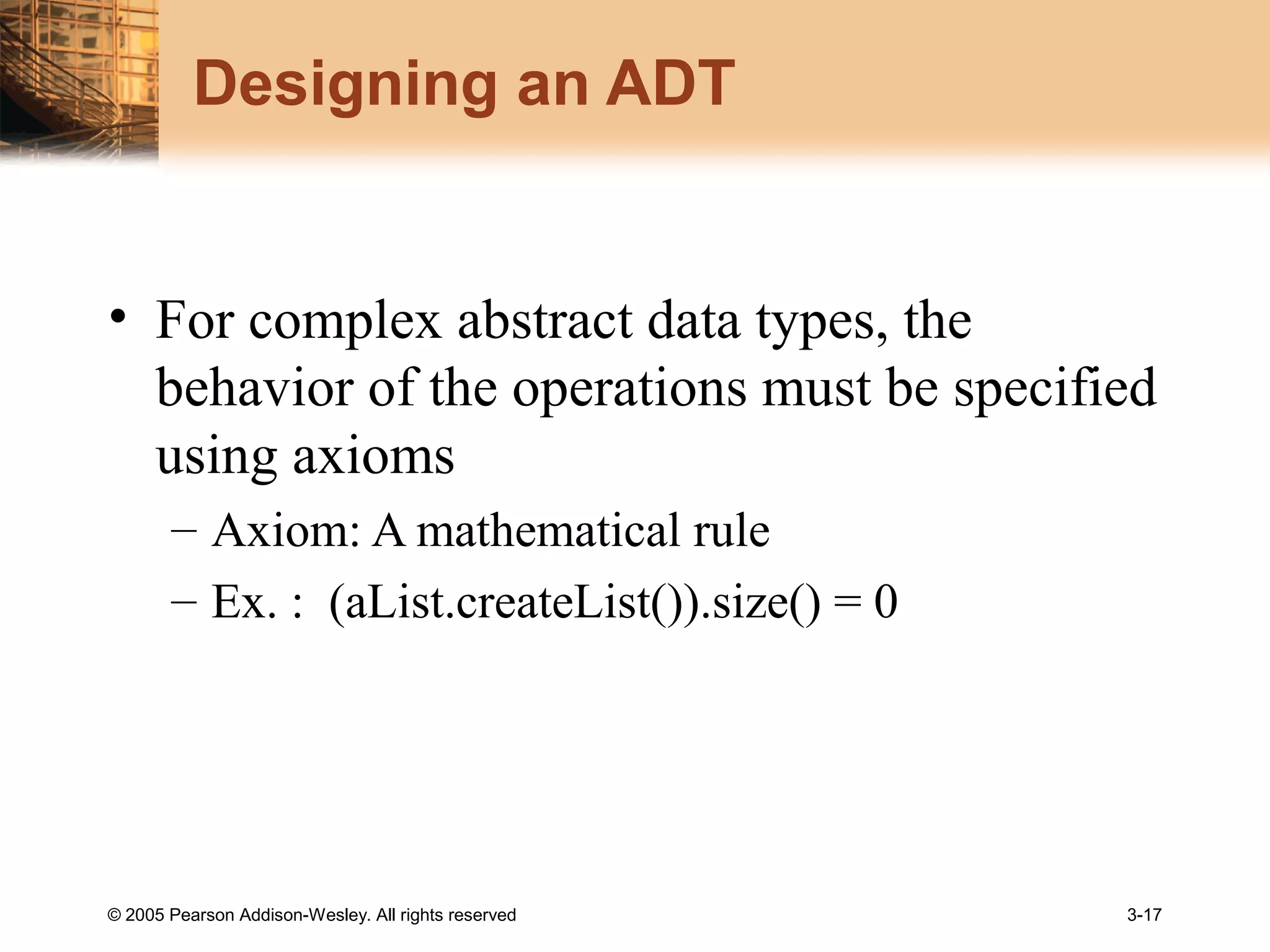 Designing an ADT

• For complex abstract data types, the behavior of the operations must be specified using axioms
  – Axiom: A mathematical rule
  – Ex. : (aList.createList()).size() = 0

© 2005 Pearson Addison-Wesley. All rights reserved

3-17